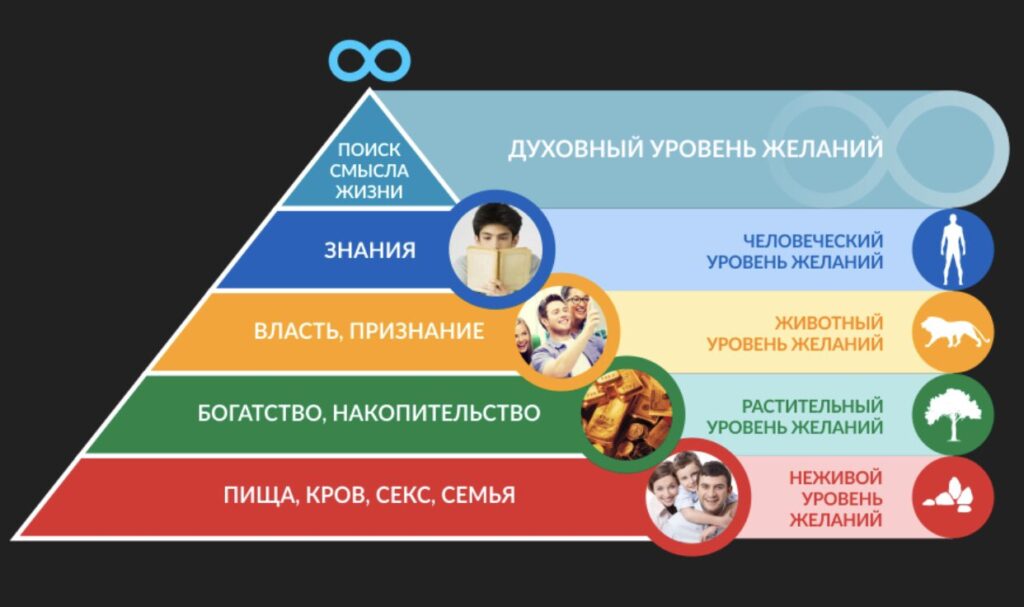 ПОИСК СМЫСЛА ЖИЗНИ

ДУХОВНЫЙ УРОВЕНЬ ЖЕЛАНИЙ

ЗНАНИЯ

ЧЕЛОВЕЧЕСКИЙ УРОВЕНЬ ЖЕЛАНИЙ

ВЛАСТЬ, ПРИЗНАНИЕ

ЖИВОТНЫЙ УРОВЕНЬ ЖЕЛАНИЙ

БОГАТСТВО, НАКОПИТЕЛЬСТВО

РАСТИТЕЛЬНЫЙ УРОВЕНЬ ЖЕЛАНИЙ

ПИЩА, КРОВ, СЕКС, СЕМЬЯ

НЕЖИВОЙ УРОВЕНЬ ЖЕЛАНИЙ